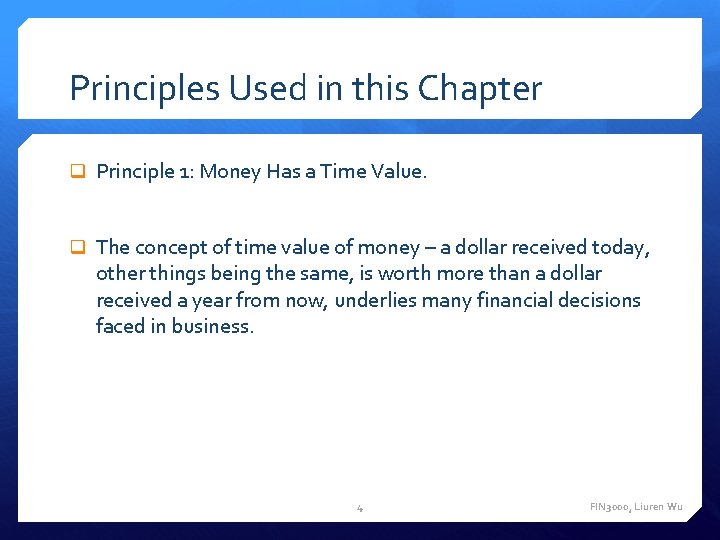 Principles Used in this Chapter

☐ Principle 1: Money Has a Time Value.

☐ The concept of time value of money – a dollar received today, other things being the same, is worth more than a dollar received a year from now, underlies many financial decisions faced in business.

4

FIN3000, Liuren Wu